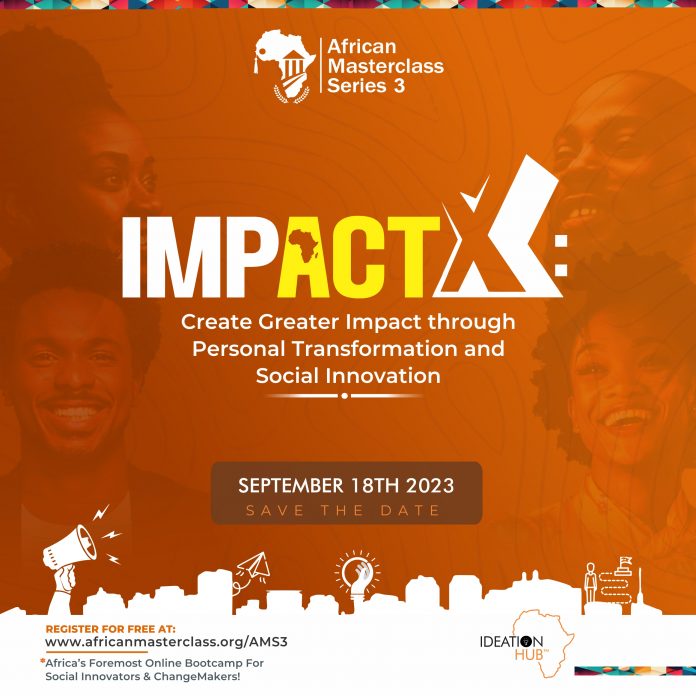 African Masterclass Series 3

IMPACTX:

Create Greater Impact through Personal Transformation and Social Innovation

SEPTEMBER 18TH 2023
SAVE THE DATE

REGISTER FOR FREE AT:
www.africanmasterclass.org/AMS3

*Africa's Foremost Online Bootcamp For Social Innovators & ChangeMakers!

IDEATION HUB